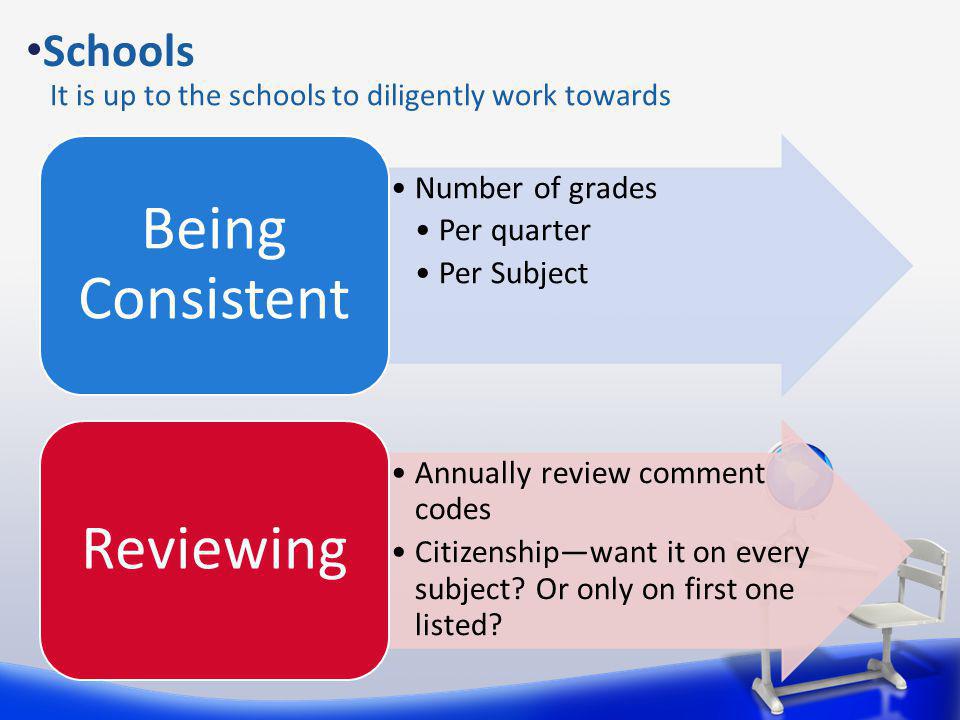 •Schools
It is up to the schools to diligently work towards

Being Consistent

• Number of grades
  • Per quarter
  • Per Subject

Reviewing

• Annually review comment codes
• Citizenship—want it on every subject? Or only on first one listed?